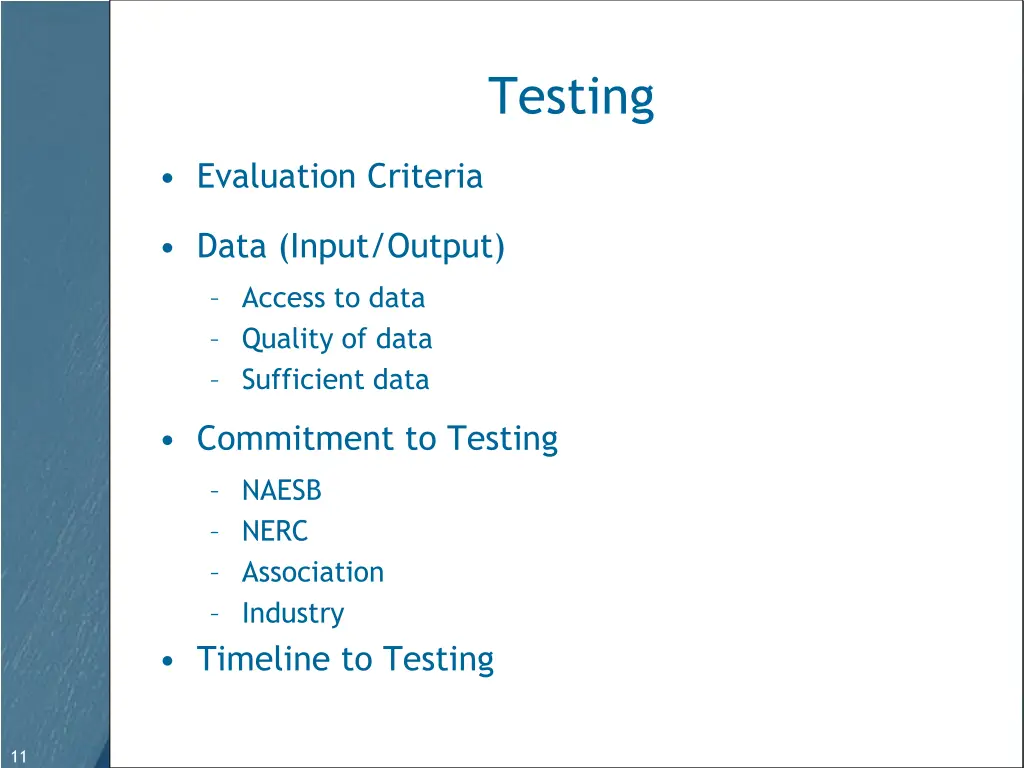 Testing

• Evaluation Criteria

• Data (Input/Output)
– Access to data
– Quality of data
– Sufficient data

• Commitment to Testing
– NAESB
– NERC
– Association
– Industry

• Timeline to Testing

11